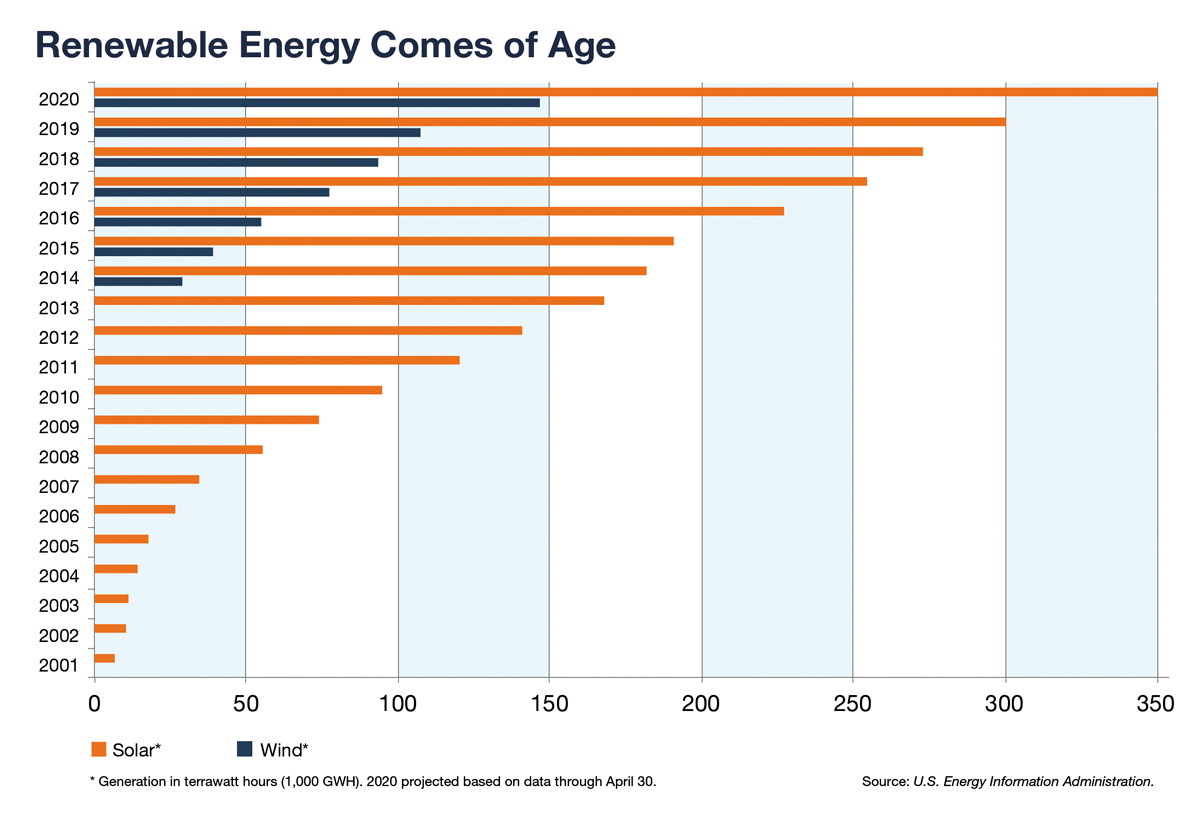 Renewable Energy Comes of Age

2020
2019
2018
2017
2016
2015
2014
2013
2012
2011
2010
2009
2008
2007
2006
2005
2004
2003
2002
2001

0 50 100 150 200 250 300 350

Solar* Wind*

* Generation in terrawatt hours (1,000 GWH). 2020 projected based on data through April 30.

Source: U.S. Energy Information Administration.